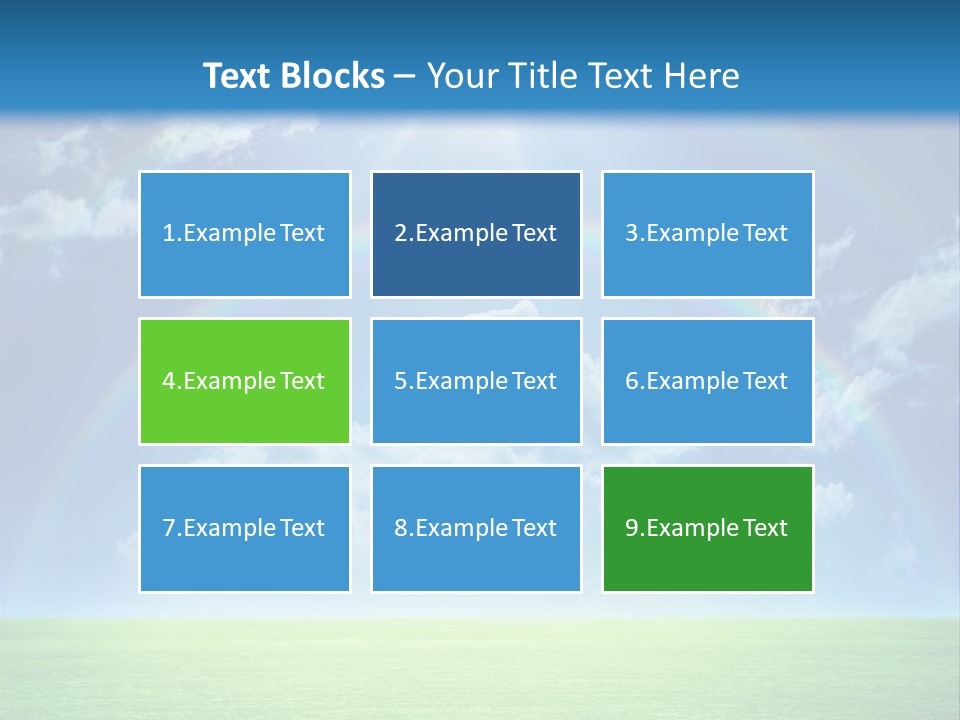 Text Blocks – Your Title Text Here

1.Example Text

2.Example Text

3.Example Text

4.Example Text

5.Example Text

6.Example Text

7.Example Text

8.Example Text

9.Example Text